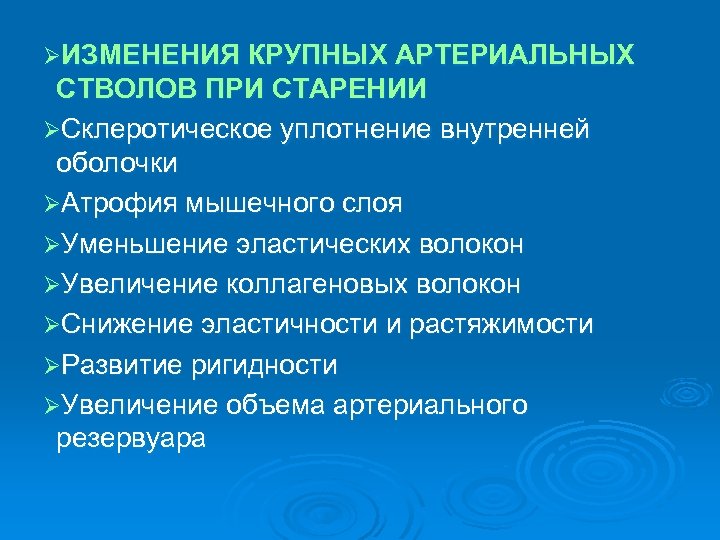 ➢ИЗМЕНЕНИЯ КРУПНЫХ АРТЕРИАЛЬНЫХ СТВОЛОВ ПРИ СТАРЕНИИ

➢Склеротическое уплотнение внутренней оболочки

➢Атрофия мышечного слоя

➢Уменьшение эластических волокон

➢Увеличение коллагеновых волокон

➢Снижение эластичности и растяжимости

➢Развитие ригидности

➢Увеличение объема артериального резервуара